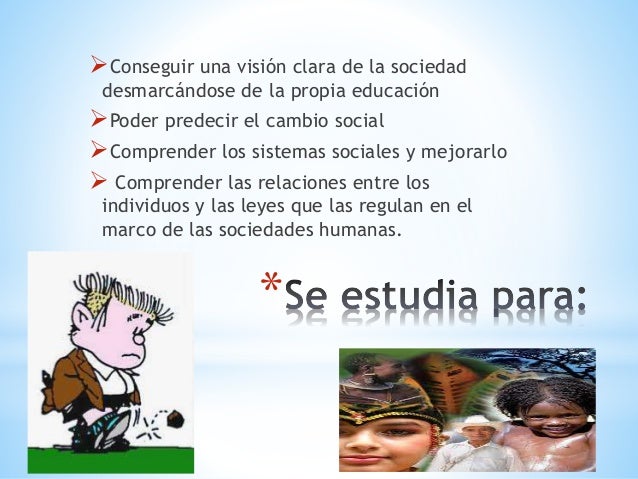 ➢Conseguir una visión clara de la sociedad desmarcándose de la propia educación

➢Poder predecir el cambio social

➢Comprender los sistemas sociales y mejorarlo

➢ Comprender las relaciones entre los individuos y las leyes que las regulan en el marco de las sociedades humanas.

*Se estudia para: